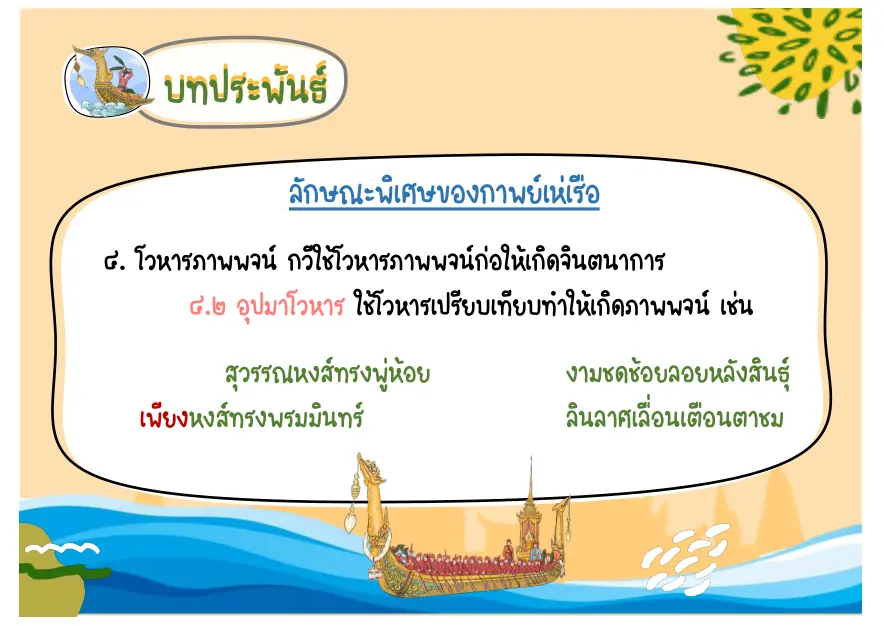 บทประพันธ์

ลักษณะพิเศษของกาพย์เห่เรือ

๔. โวหารภาพพจน์ กวีใช้โวหารภาพพจน์ก่อให้เกิดจินตนาการ

๔.๒ อุปมาโวหาร ใช้โวหารเปรียบเทียบทำให้เกิดภาพพจน์ เช่น

สุวรรณหงส์ทรงพู่ห้อย งามชดช้อยลอยหลังสินธุ์
เพียงหงส์ทรงพรมมินทร์ ลินลาศเลื่อนเตือนตาชม